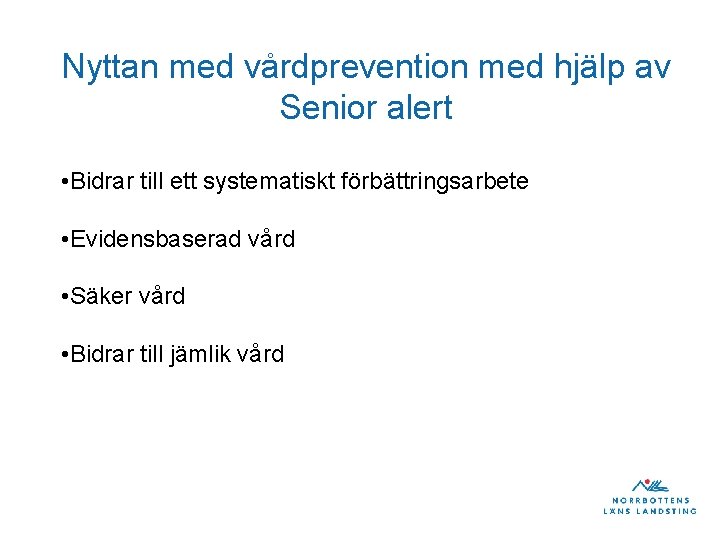 Nyttan med vårdprevention med hjälp av Senior alert

•Bidrar till ett systematiskt förbättringsarbete

•Evidensbaserad vård

•Säker vård

•Bidrar till jämlik vård

NORRBOTTENS
LÄNS LANDSTING